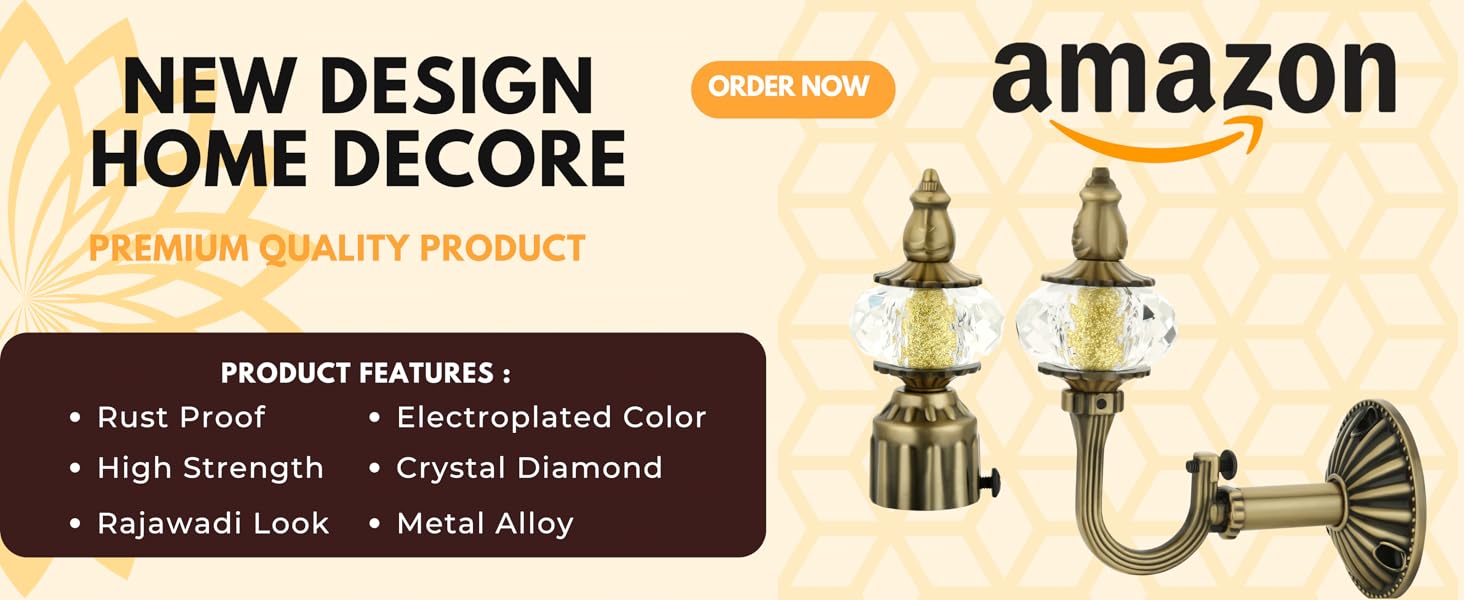 NEW DESIGN HOME DECORE

ORDER NOW

amazon

PREMIUM QUALITY PRODUCT

PRODUCT FEATURES :

• Rust Proof
• High Strength
• Rajawadi Look

• Electroplated Color
• Crystal Diamond
• Metal Alloy